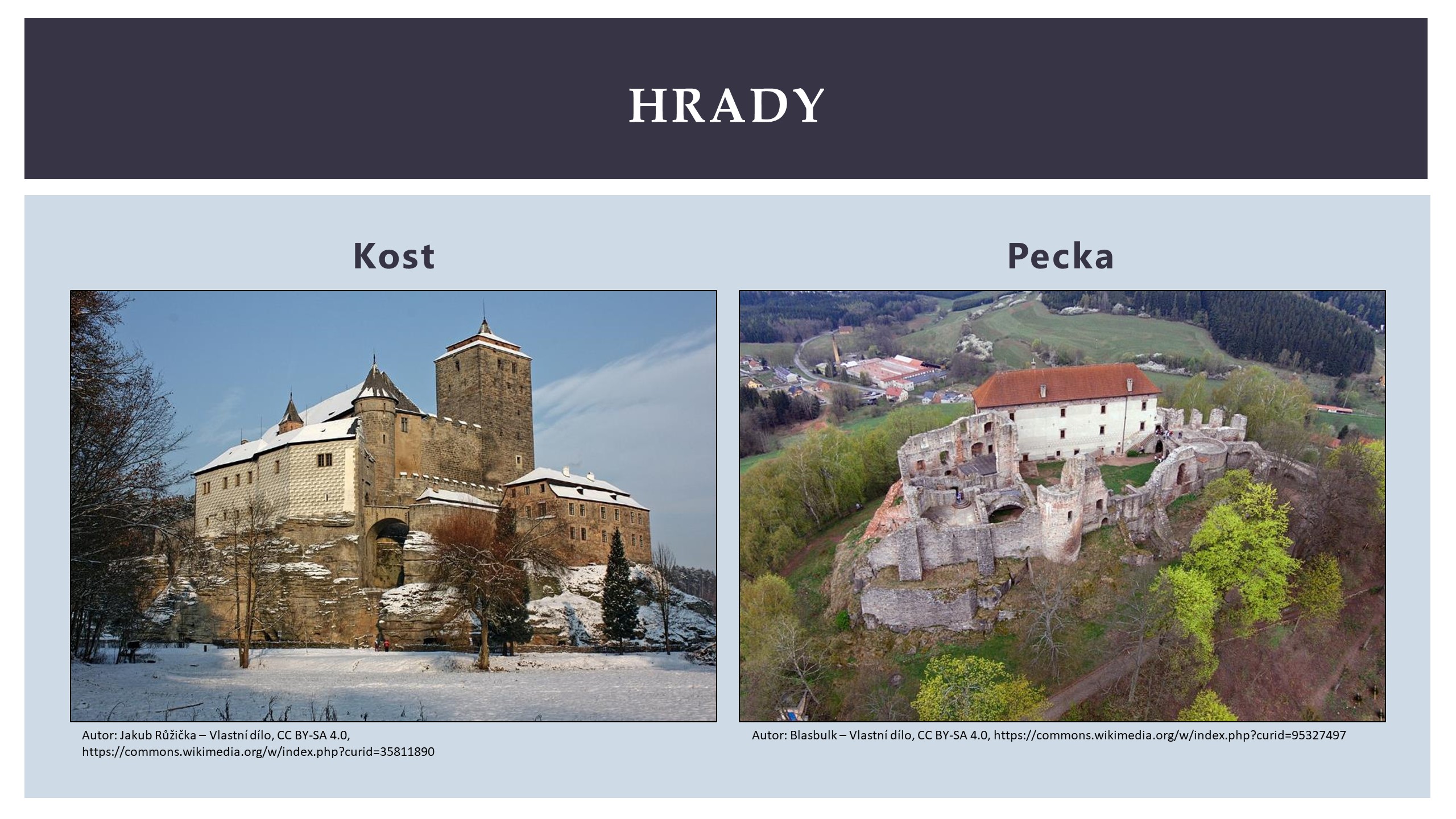 HRADY

Kost

Autor: Jakub Růžička – Vlastní dílo, CC BY-SA 4.0, https://commons.wikimedia.org/w/index.php?curid=35811890

Pecka

Autor: Blasbulk – Vlastní dílo, CC BY-SA 4.0, https://commons.wikimedia.org/w/index.php?curid=95327497